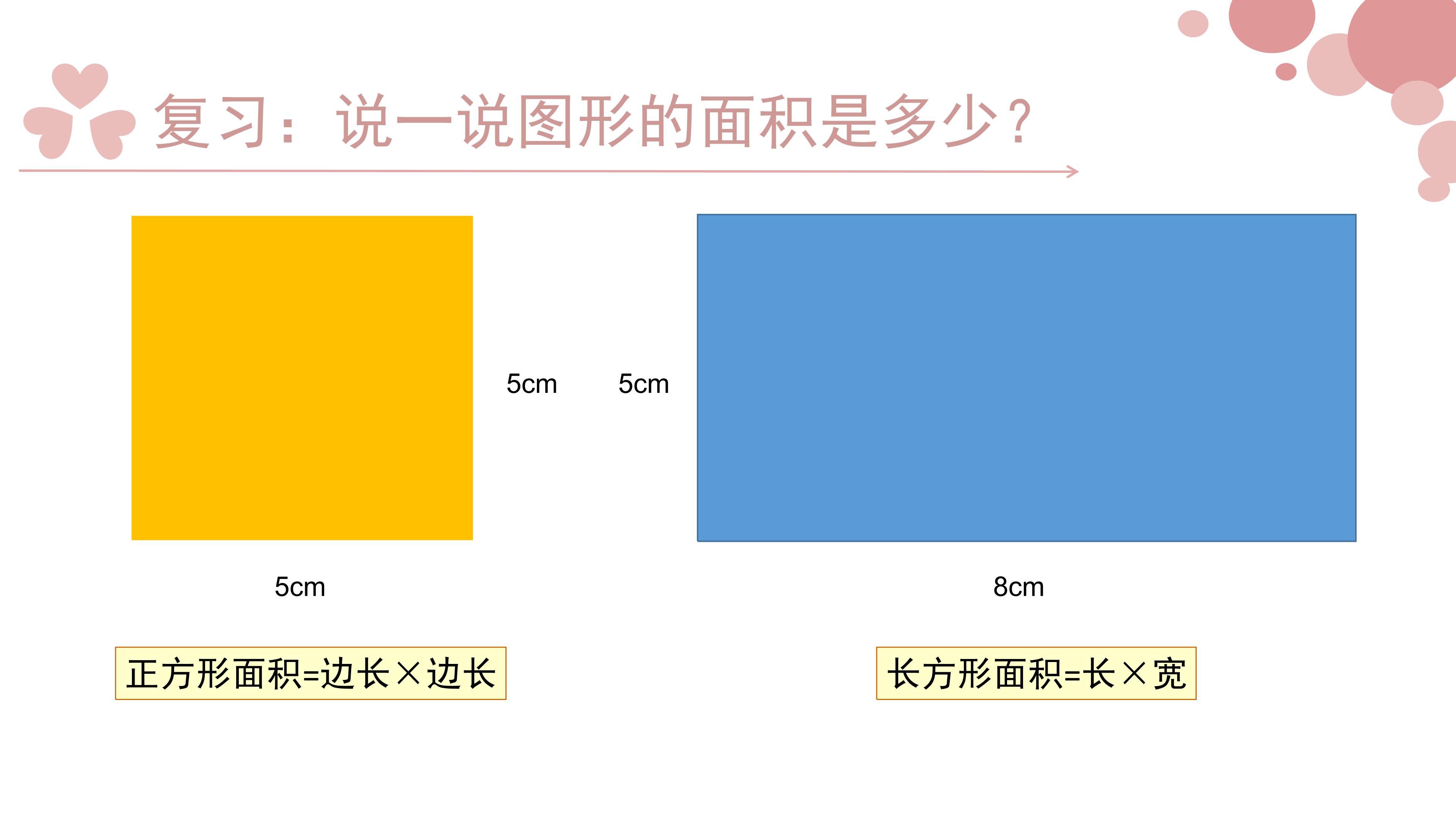 复习：说一说图形的面积是多少？

5cm

5cm

5cm

8cm

正方形面积=边长×边长

长方形面积=长×宽